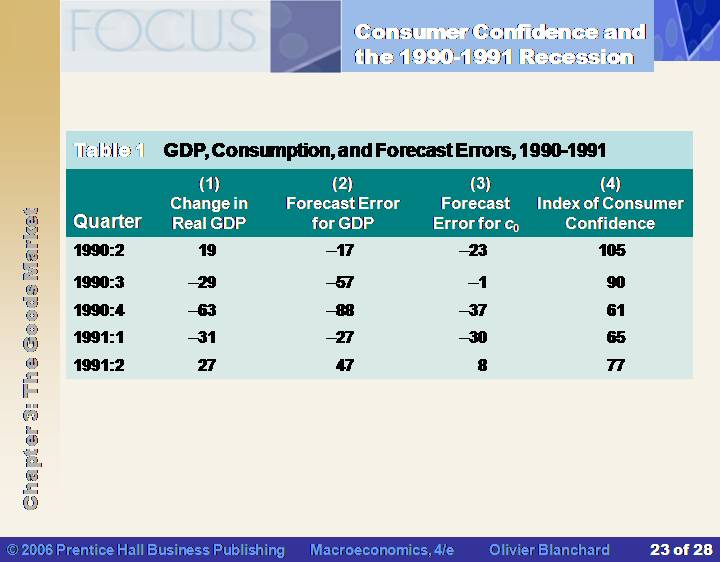 FOCUS

Consumer Confidence and the 1990-1991 Recession

Chapter 3: The Goods Market

Table 1 GDP, Consumption, and Forecast Errors, 1990-1991

| Quarter | (1) Change in Real GDP | (2) Forecast Error for GDP | (3) Forecast Error for $c_0$ | (4) Index of Consumer Confidence |
|---|---|---|---|---|
| 1990:2 | 19 | –17 | –23 | 105 |
| 1990:3 | –29 | –57 | –1 | 90 |
| 1990:4 | –63 | –88 | –37 | 61 |
| 1991:1 | –31 | –27 | –30 | 65 |
| 1991:2 | 27 | 47 | 8 | 77 |

© 2006 Prentice Hall Business Publishing Macroeconomics, 4/e Olivier Blanchard 23 of 28